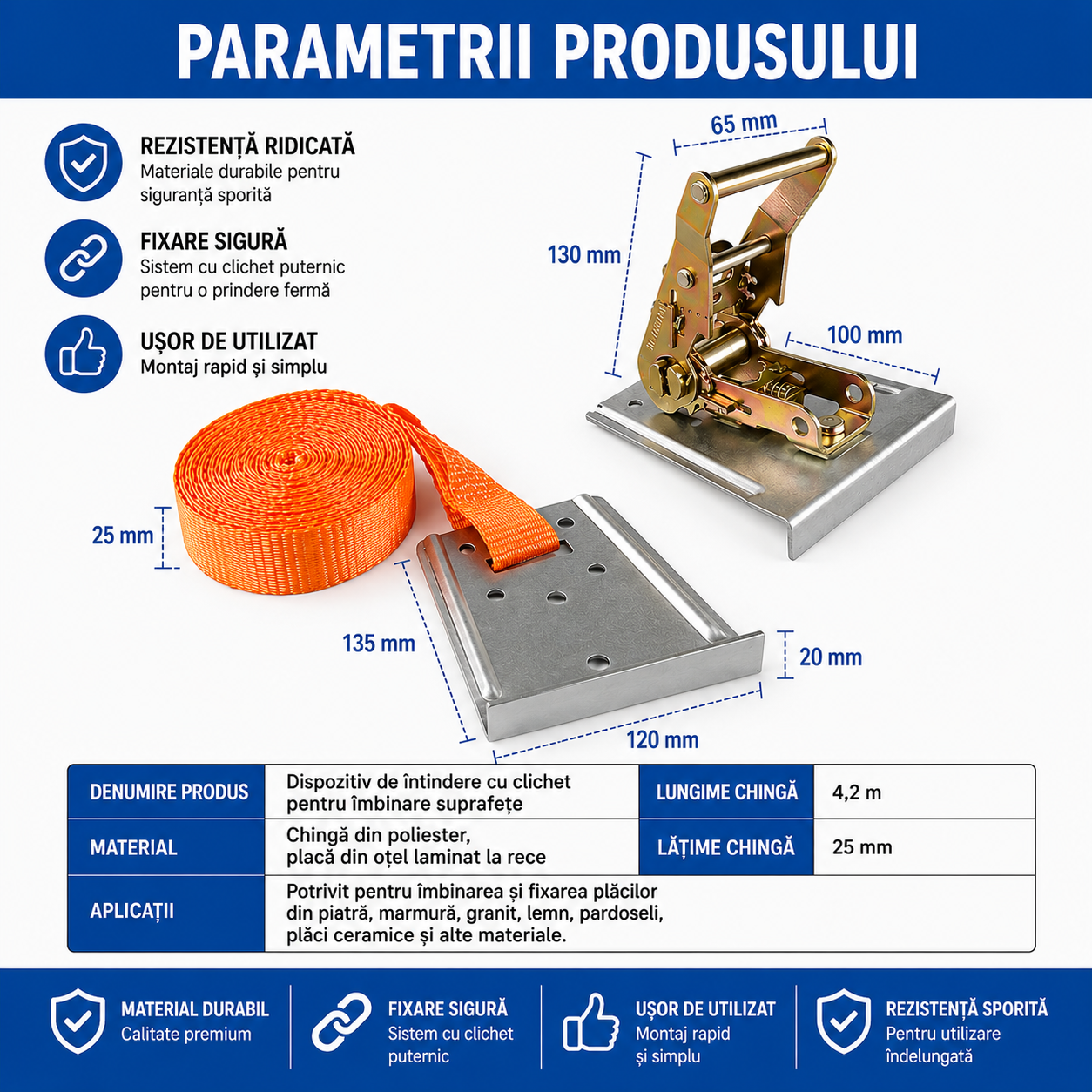 PARAMETRII PRODUSULUI

REZISTENȚĂ RIDICATĂ
Materiale durabile pentru siguranță sporită

FIXARE SIGURĂ
Sistem cu clichet puternic pentru o prindere fermă

UȘOR DE UTILIZAT
Montaj rapid și simplu

65 mm
130 mm
100 mm
25 mm
135 mm
20 mm
120 mm

| DENUMIRE PRODUS | Dispozitiv de întindere cu clichet pentru îmbinare suprafețe | LUNGIME CHINGĂ | 4,2 m |
|---|---|---|---|
| MATERIAL | Chingă din poliester, placă din oțel laminat la rece | LĂȚIME CHINGĂ | 25 mm |
| APLICAȚII | Potrivit pentru îmbinarea și fixarea plăcilor din piatră, marmură, granit, lemn, pardoseli, plăci ceramice și alte materiale. | | |

MATERIAL DURABIL
Calitate premium

FIXARE SIGURĂ
Sistem cu clichet puternic

UȘOR DE UTILIZAT
Montaj rapid și simplu

REZISTENȚĂ SPORITĂ
Pentru utilizare îndelungată